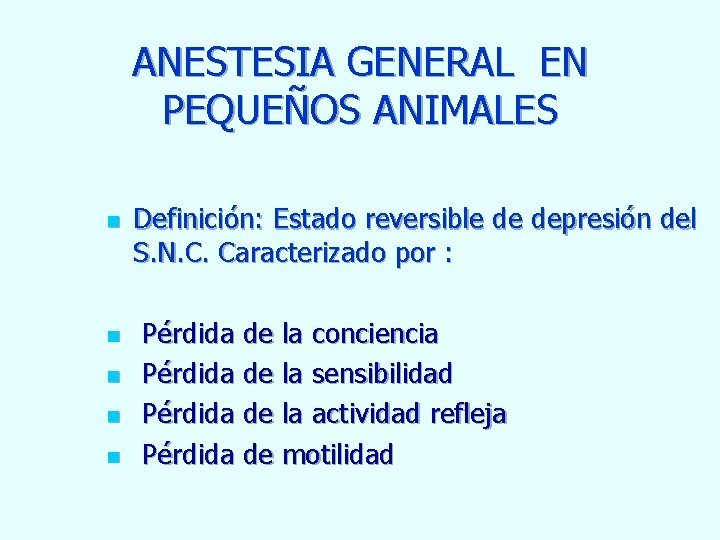 ANESTESIA GENERAL EN PEQUEÑOS ANIMALES

Definición: Estado reversible de depresión del S.N.C. Caracterizado por :

Pérdida de la conciencia
Pérdida de la sensibilidad
Pérdida de la actividad refleja
Pérdida de motilidad